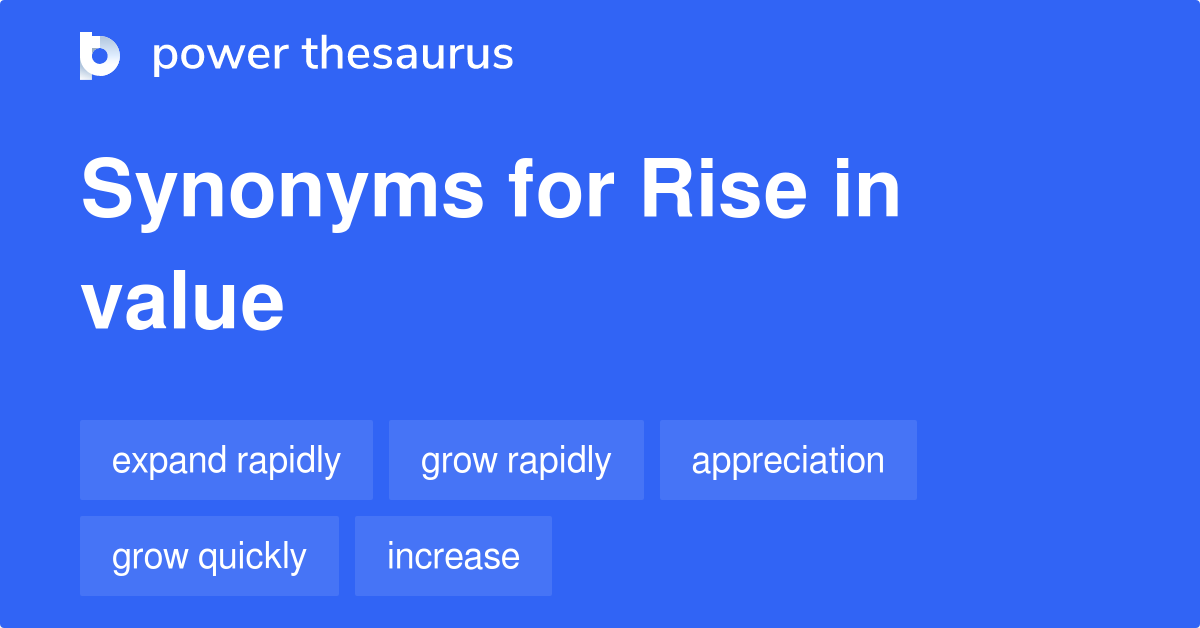 power thesaurus

Synonyms for Rise in value

expand rapidly
grow rapidly
appreciation
grow quickly
increase